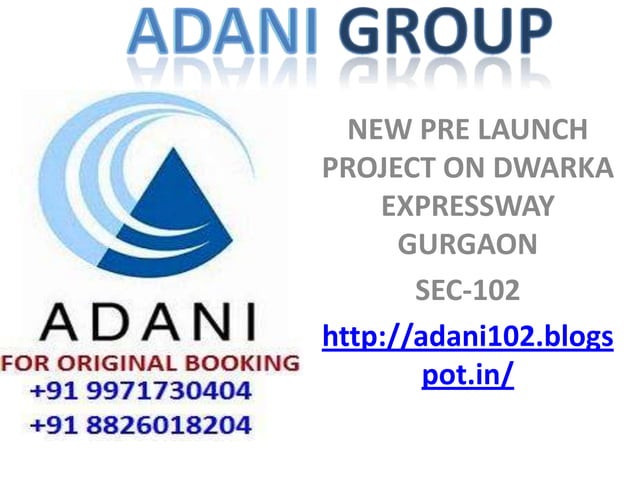 ADANI GROUP

ADANI

FOR ORIGINAL BOOKING
+91 9971730404
+91 8826018204

NEW PRE LAUNCH PROJECT ON DWARKA EXPRESSWAY GURGAON

SEC-102

http://adani102.blogspot.in/